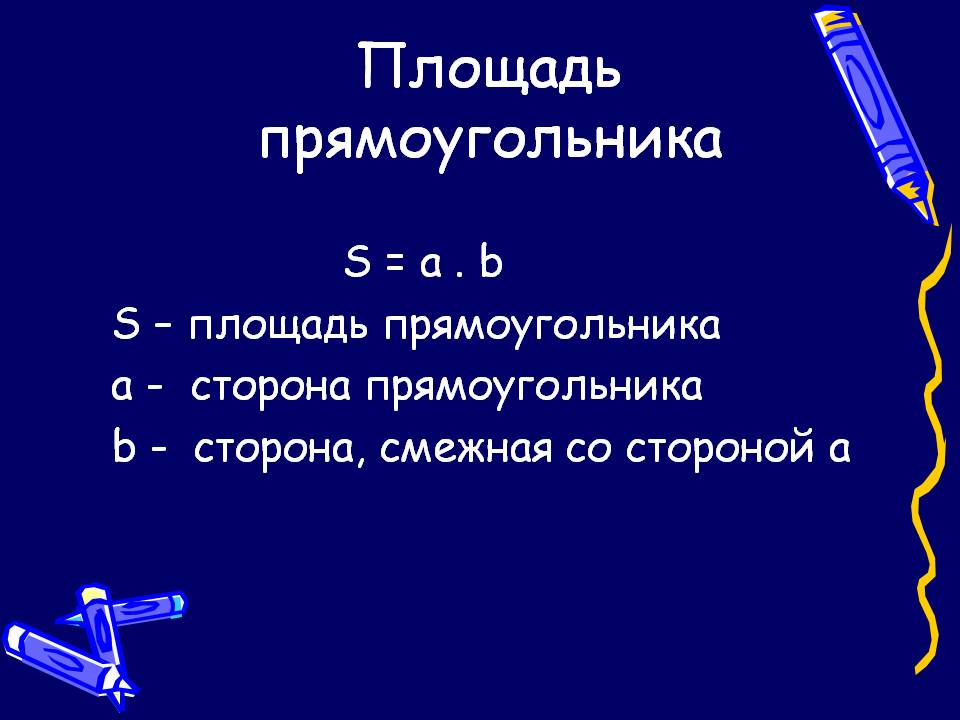 Площадь прямоугольника

S = a . b

S – площадь прямоугольника

a – сторона прямоугольника

b – сторона, смежная со стороной a